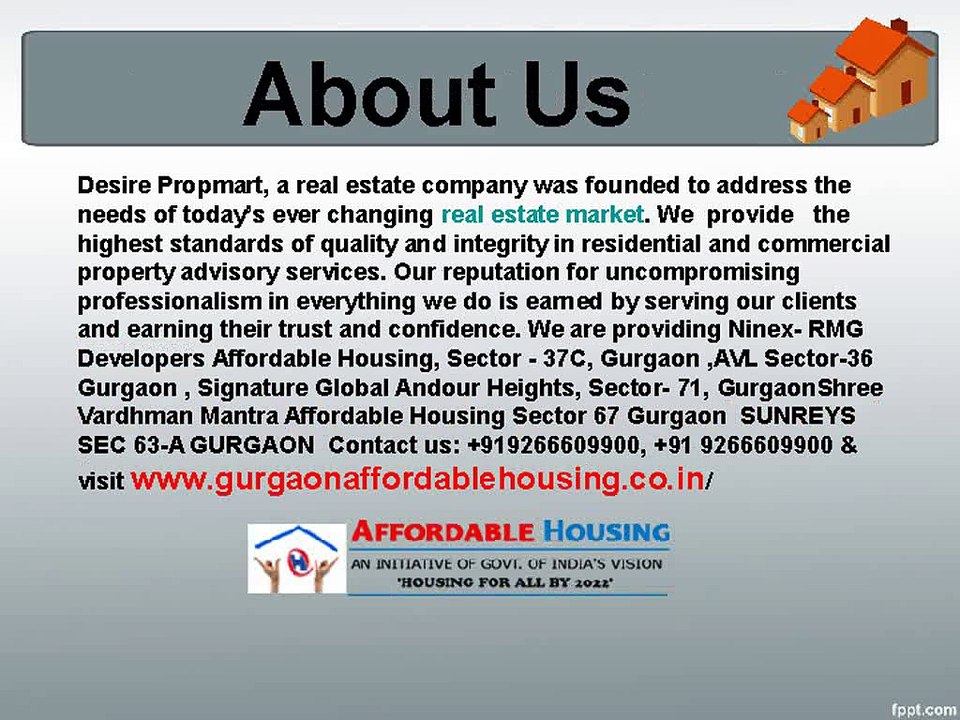 About Us

Desire Propmart, a real estate company was founded to address the needs of today's ever changing real estate market. We provide the highest standards of quality and integrity in residential and commercial property advisory services. Our reputation for uncompromising professionalism in everything we do is earned by serving our clients and earning their trust and confidence. We are providing Ninex- RMG Developers Affordable Housing, Sector - 37C, Gurgaon ,AVL Sector-36 Gurgaon , Signature Global Andour Heights, Sector- 71, GurgaonShree Vardhman Mantra Affordable Housing Sector 67 Gurgaon SUNREYS SEC 63-A GURGAON Contact us: +919266609900, +91 9266609900 & visit www.gurgaonaffordablehousing.co.in/

AFFORDABLE HOUSING
AN INITIATIVE OF GOVT. OF INDIA'S VISION
'HOUSING FOR ALL BY 2022'

fppt.com